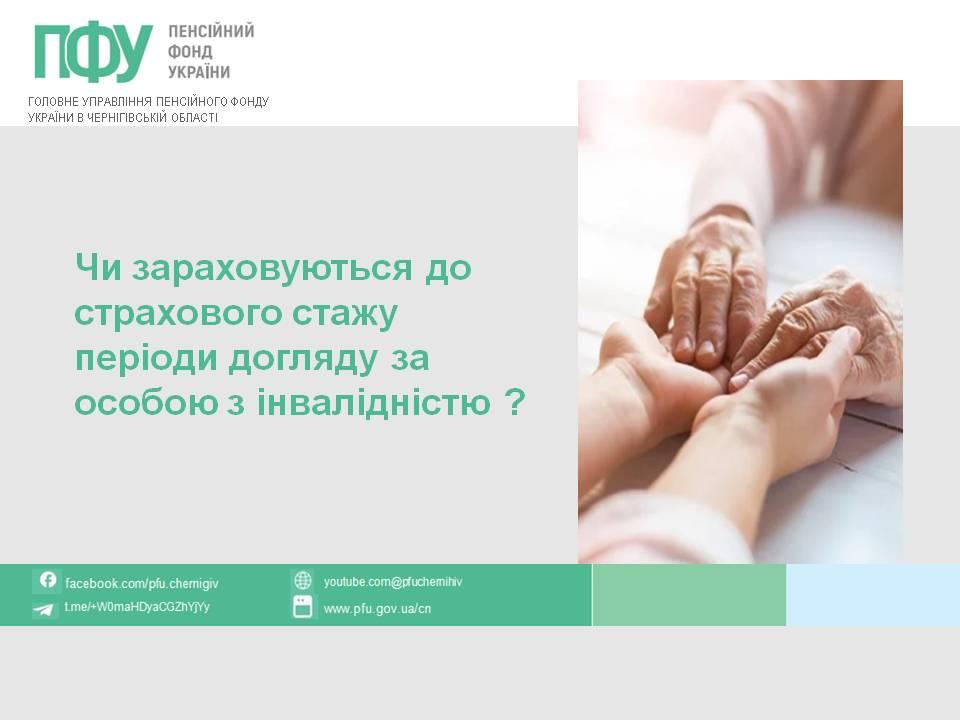 ПФУ ПЕНСІЙНИЙ ФОНД УКРАЇНИ

ГОЛОВНЕ УПРАВЛІННЯ ПЕНСІЙНОГО ФОНДУ УКРАЇНИ В ЧЕРНІГІВСЬКІЙ ОБЛАСТІ

Чи зараховуються до страхового стажу періоди догляду за особою з інвалідністю ?

facebook.com/pfu.chernigiv
t.me/+W0maHDyaCGZhYjYy
youtube.com@pfuchernihiv
www.pfu.gov.ua/cn